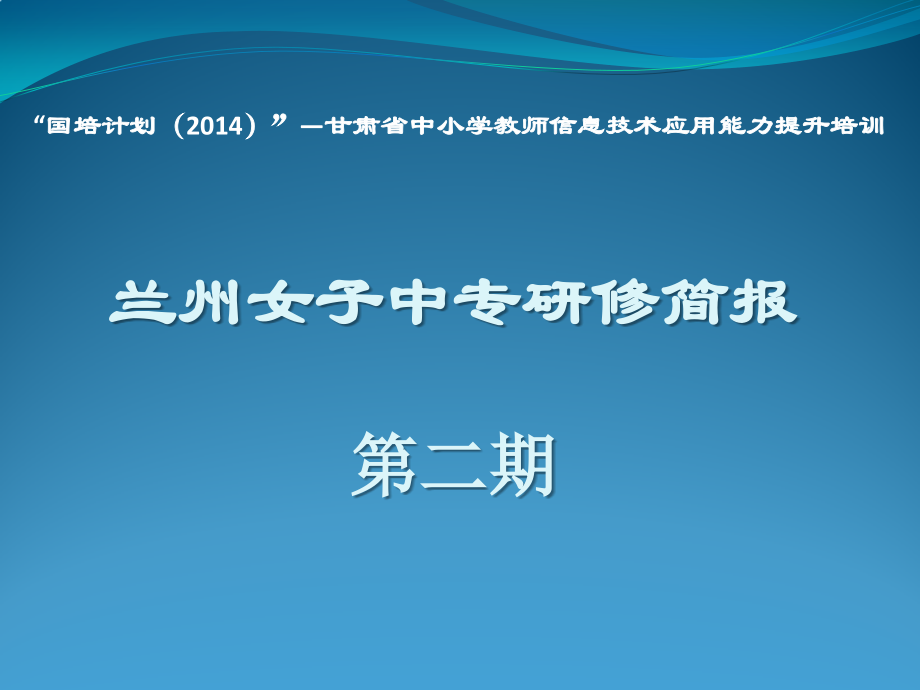 “国培计划（2014）”—甘肃省中小学教师信息技术应用能力提升培训

兰州女子中专研修简报

第二期